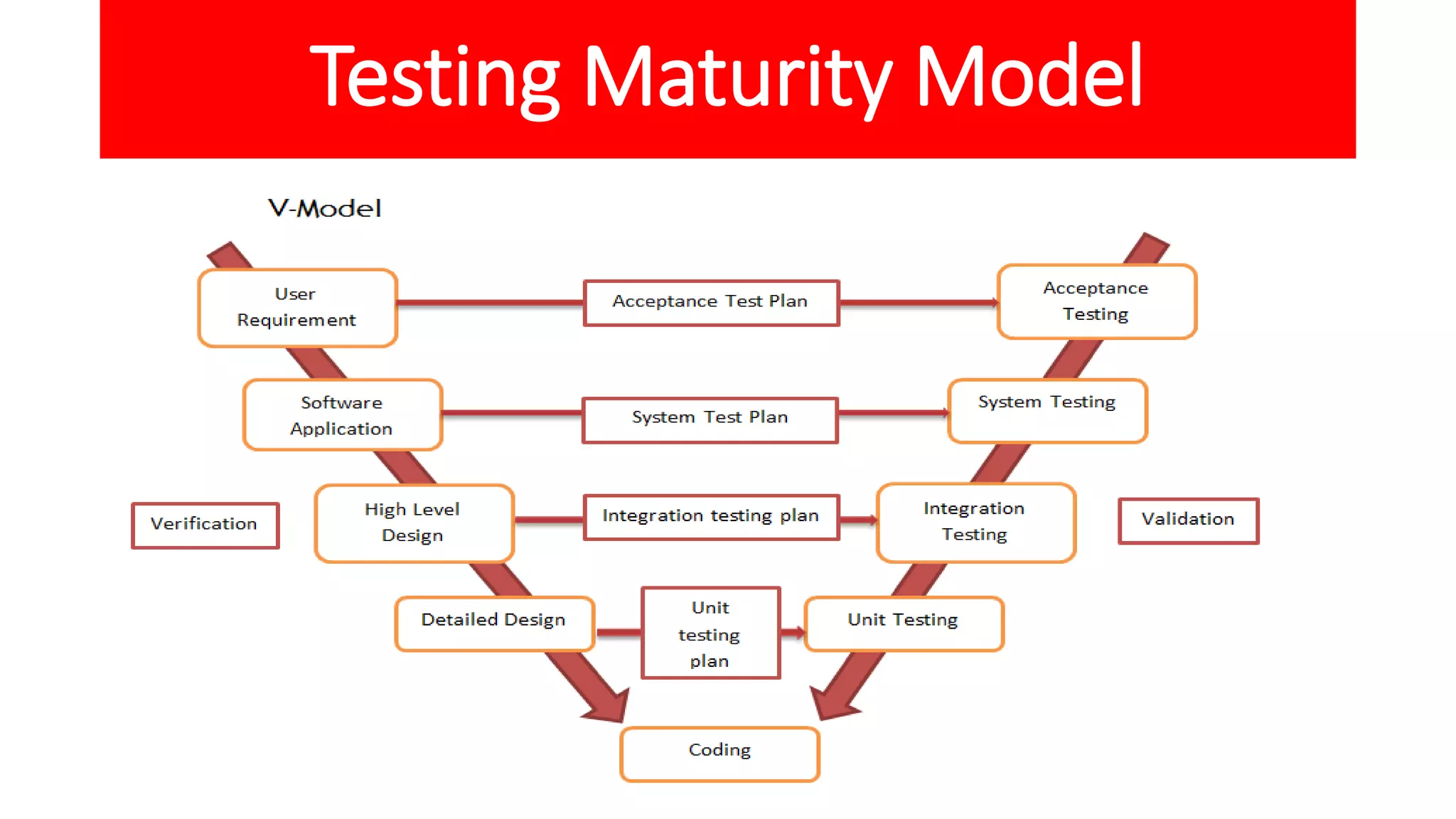 Testing Maturity Model

V-Model

User Requirement

Acceptance Test Plan

Acceptance Testing

Software Application

System Test Plan

System Testing

Verification

High Level Design

Integration testing plan

Integration Testing

Validation

Detailed Design

Unit testing plan

Unit Testing

Coding